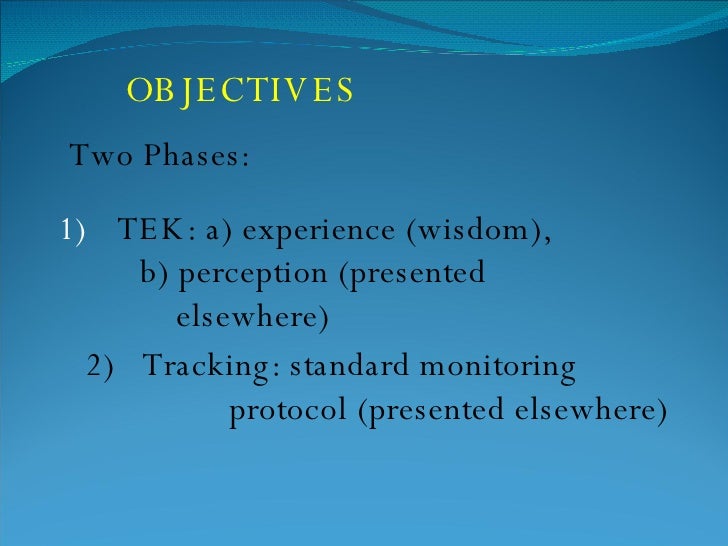 OBJECTIVES

Two Phases:

1) TEK: a) experience (wisdom), b) perception (presented elsewhere)

2) Tracking: standard monitoring protocol (presented elsewhere)